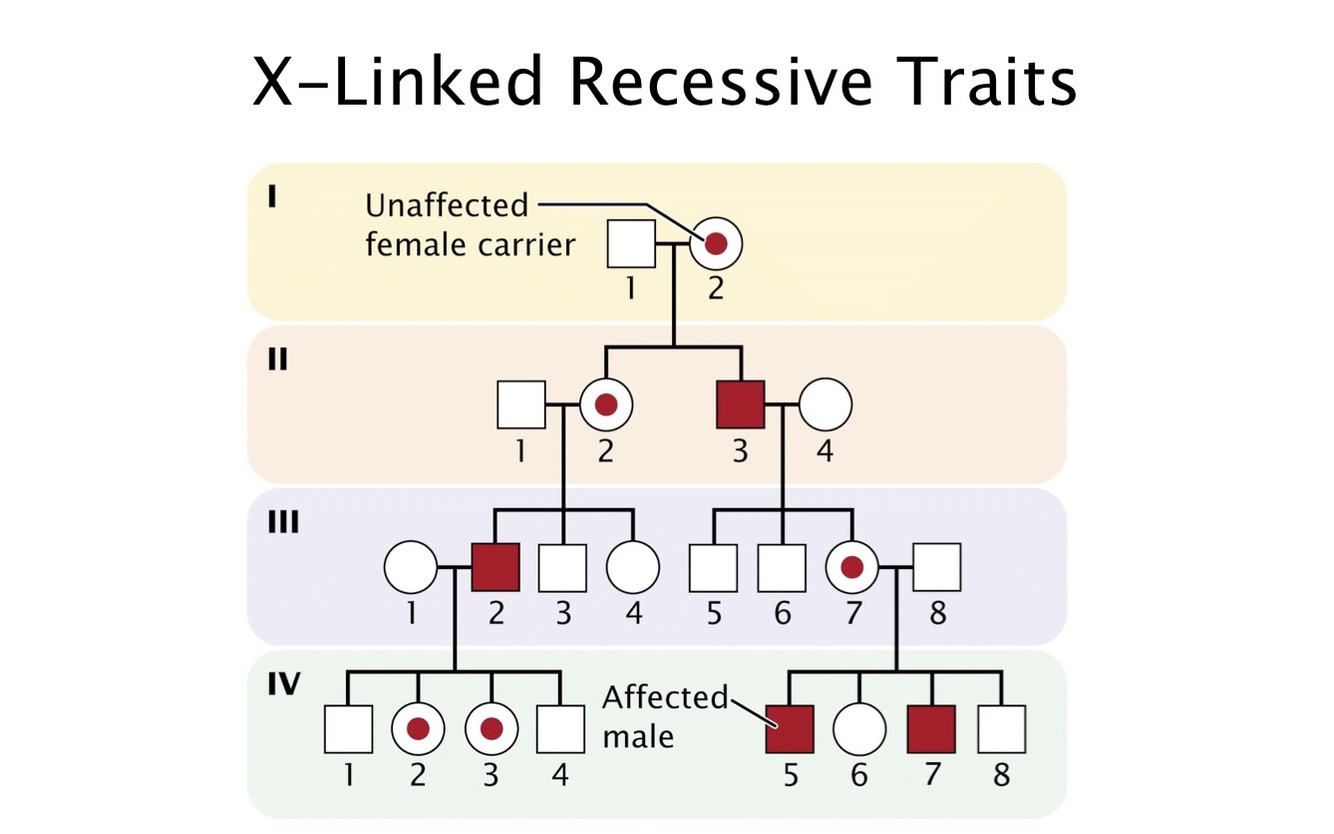 X-Linked Recessive Traits

I
Unaffected female carrier
1 2

II
1 2 3 4

III
1 2 3 4 5 6 7 8

IV
Affected male
1 2 3 4 5 6 7 8